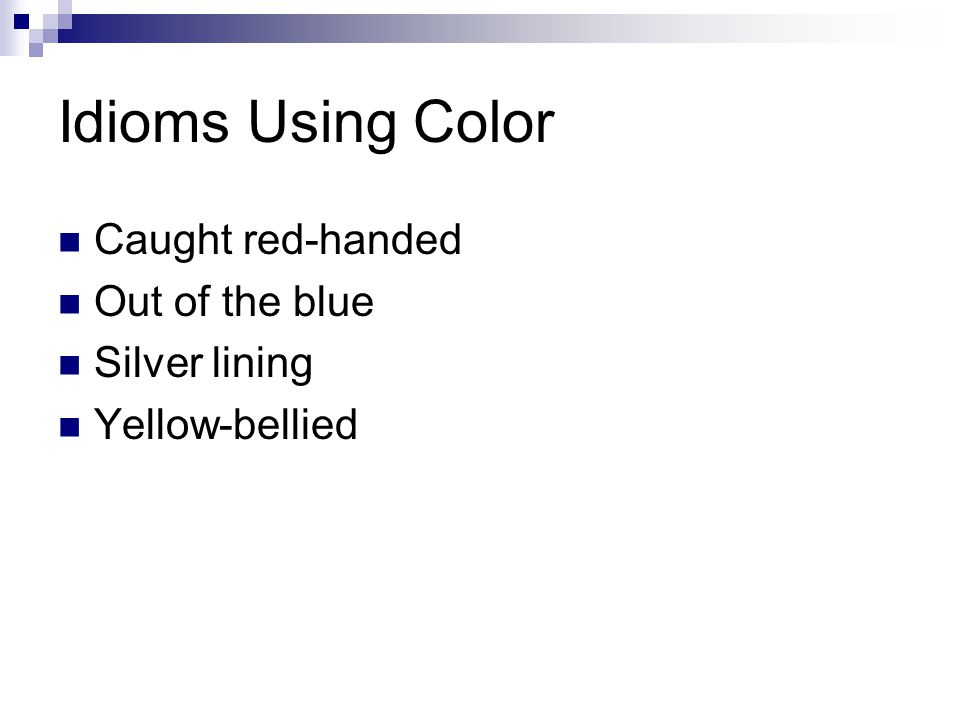 Idioms Using Color

- Caught red-handed
- Out of the blue
- Silver lining
- Yellow-bellied